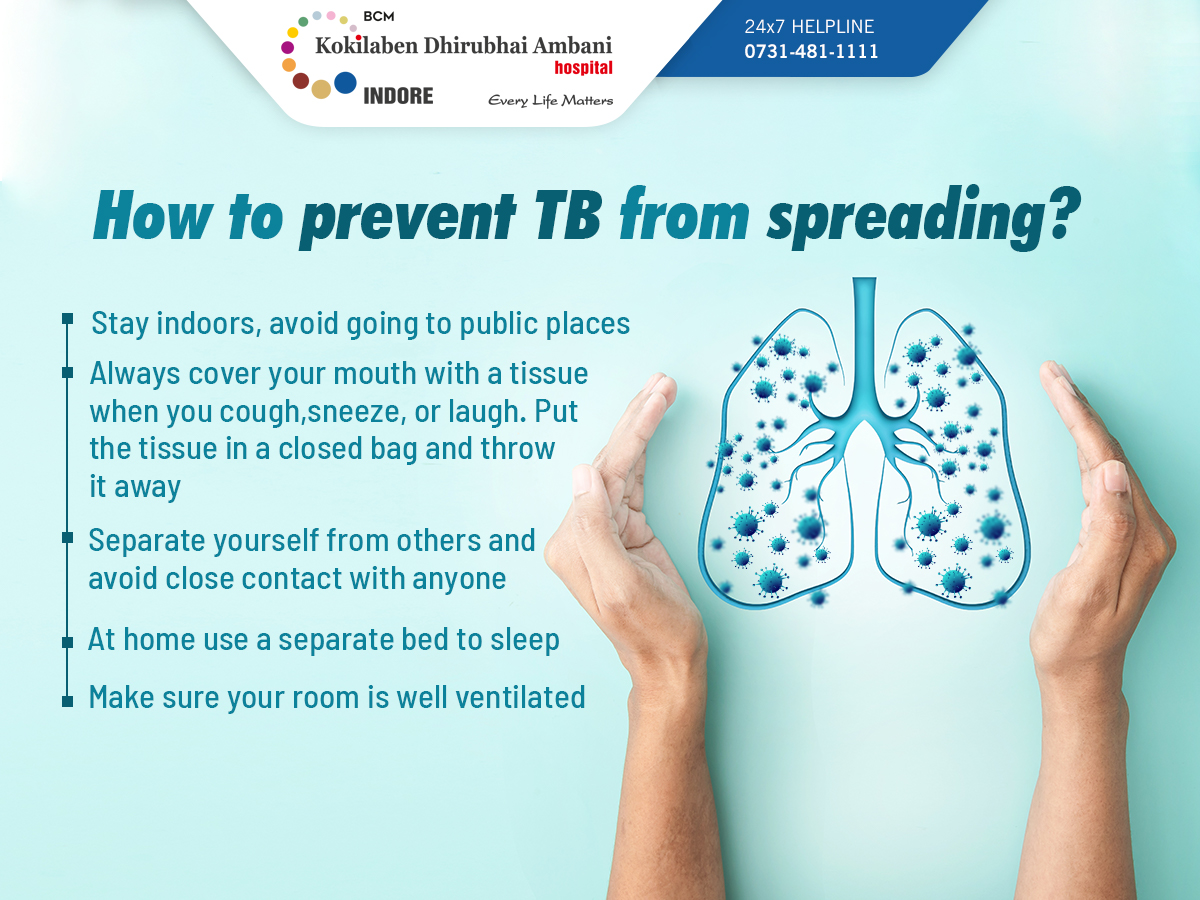 BCM
Kokilaben Dhirubhai Ambani
hospital
INDORE
Every Life Matters

24x7 HELPLINE
0731-481-1111

How to prevent TB from spreading?

Stay indoors, avoid going to public places

Always cover your mouth with a tissue when you cough,sneeze, or laugh. Put the tissue in a closed bag and throw it away

Separate yourself from others and avoid close contact with anyone

At home use a separate bed to sleep

Make sure your room is well ventilated